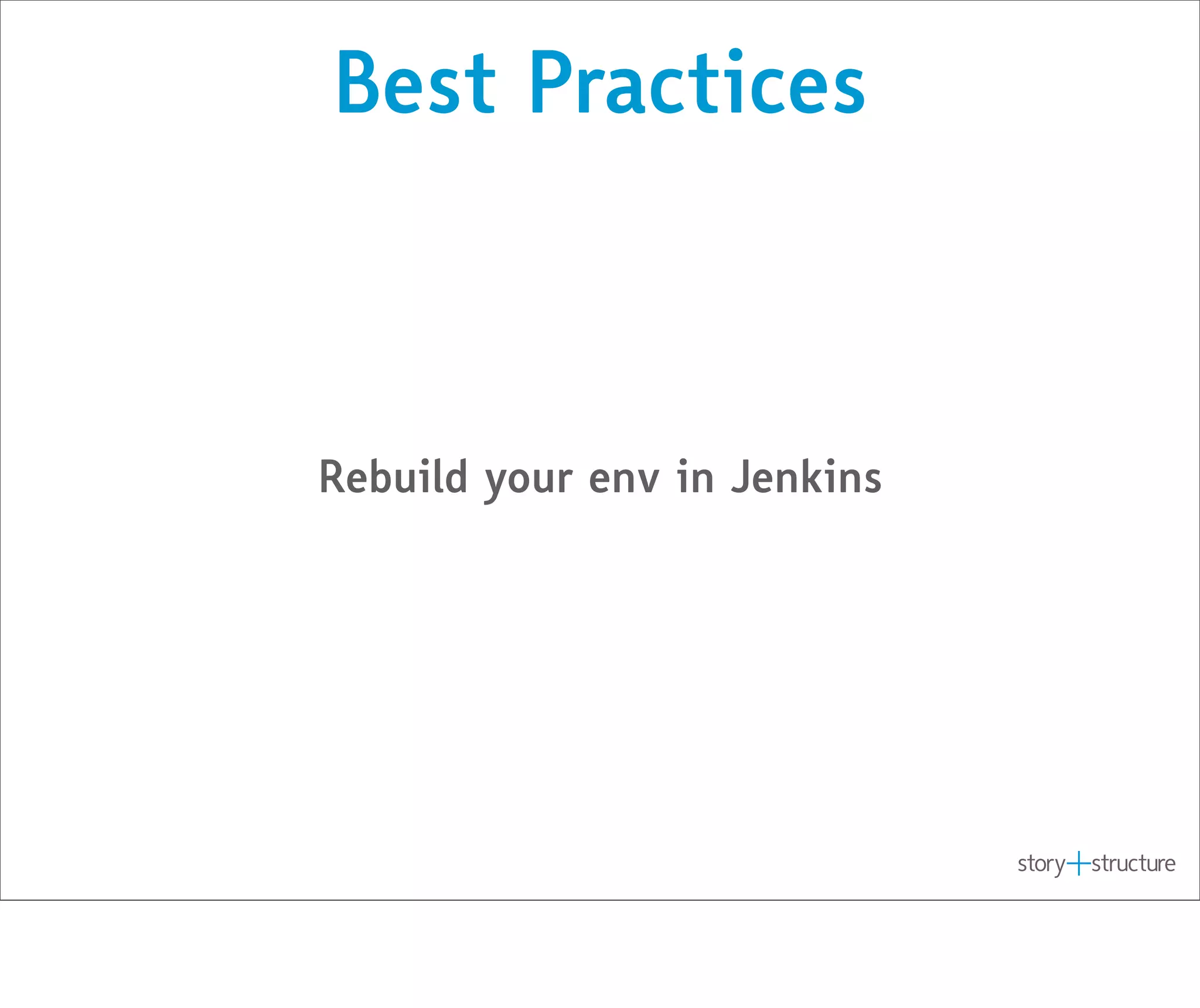 Best Practices

Rebuild your env in Jenkins

story+structure